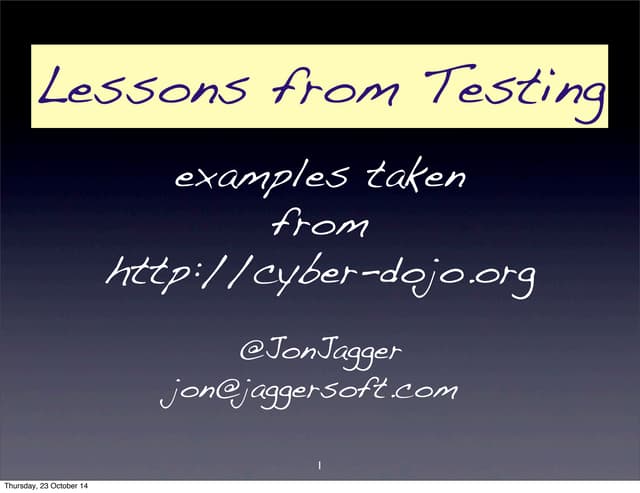 Lessons from Testing

examples taken from http://cyber-dojo.org

@JonJagger
jon@jaggersoft.com

1

Thursday, 23 October 14